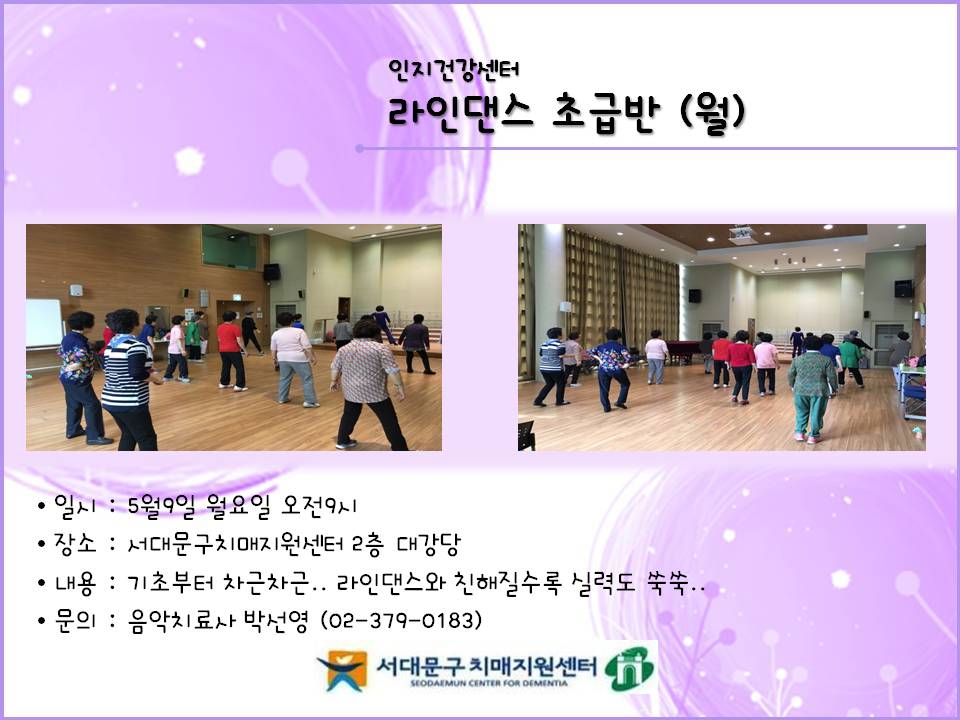 인지건강센터

라인댄스 초급반 (월)

• 일시 : 5월9일 월요일 오전9시
• 장소 : 서대문구치매지원센터 2층 대강당
• 내용 : 기초부터 차근차근.. 라인댄스와 친해질수록 실력도 쑥쑥..
• 문의 : 음악치료사 박선영 (02-379-0183)

서대문구 치매지원센터
SEODAEMUN CENTER FOR DEMENTIA